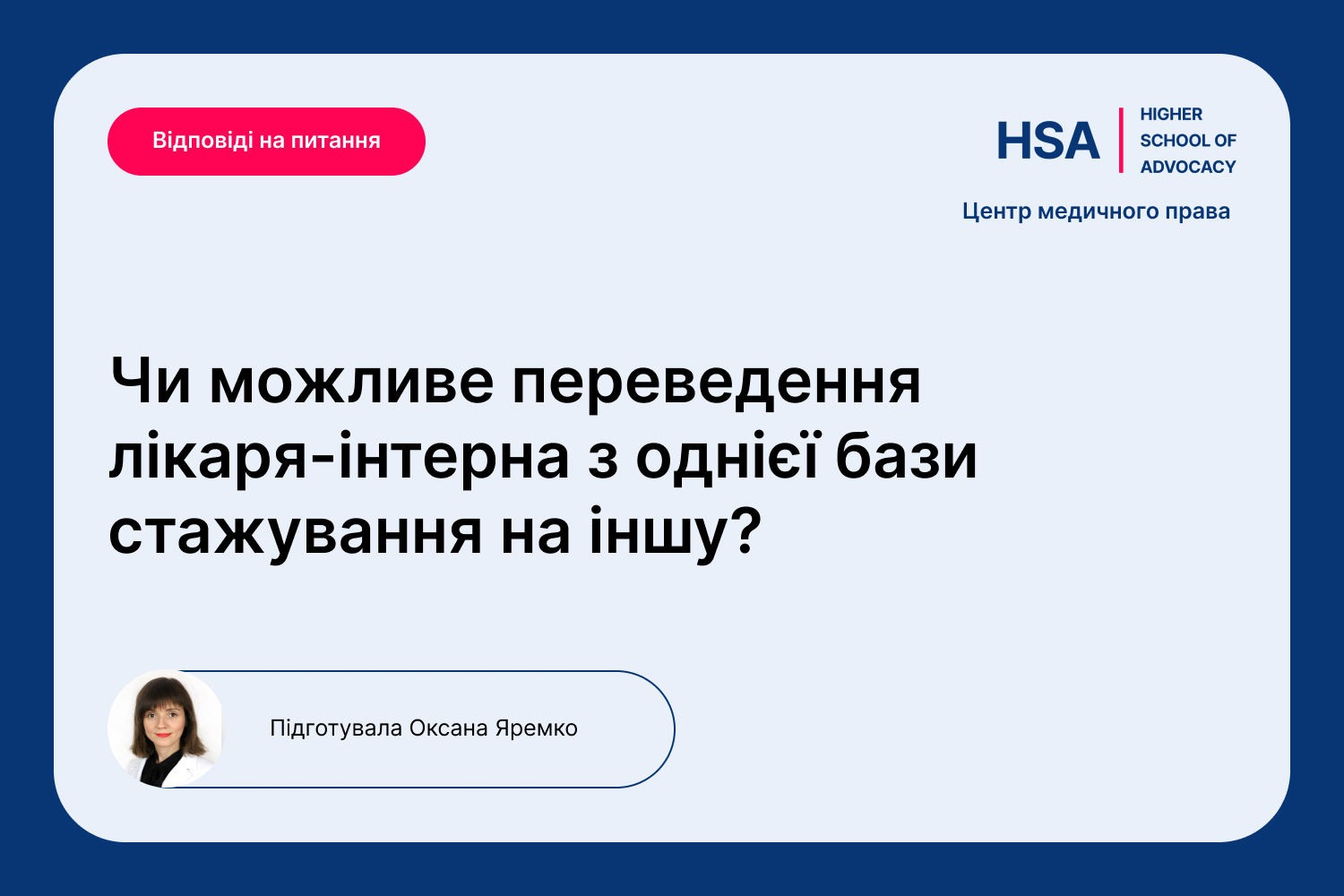 Відповіді на питання

HSA HIGHER SCHOOL OF ADVOCACY

Центр медичного права

Чи можливе переведення лікаря-інтерна з однієї бази стажування на іншу?

Підготувала Оксана Яремко